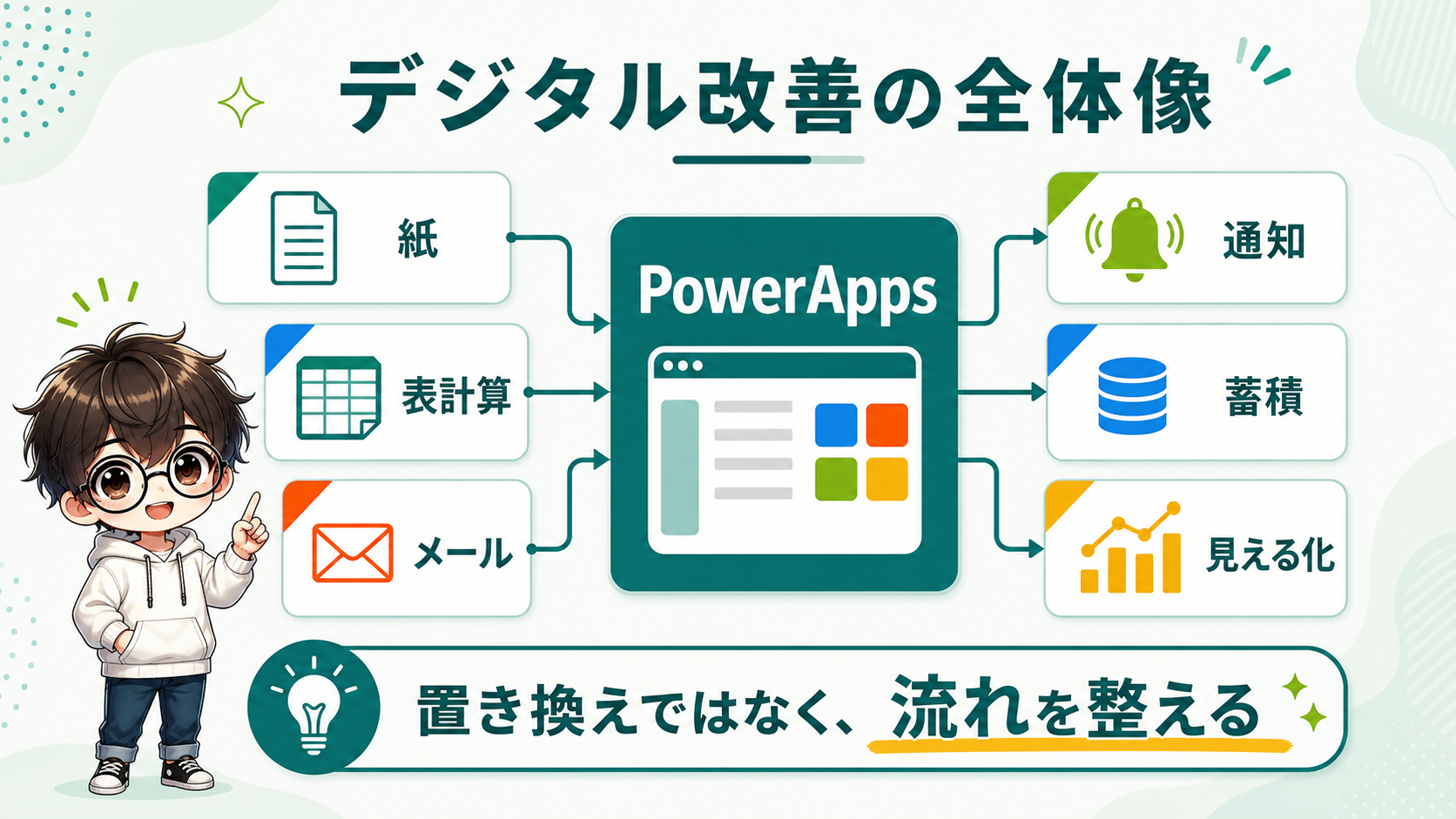 デジタル改善の全体像

紙

表計算

メール

PowerApps

通知

蓄積

見える化

置き換えではなく、流れを整える